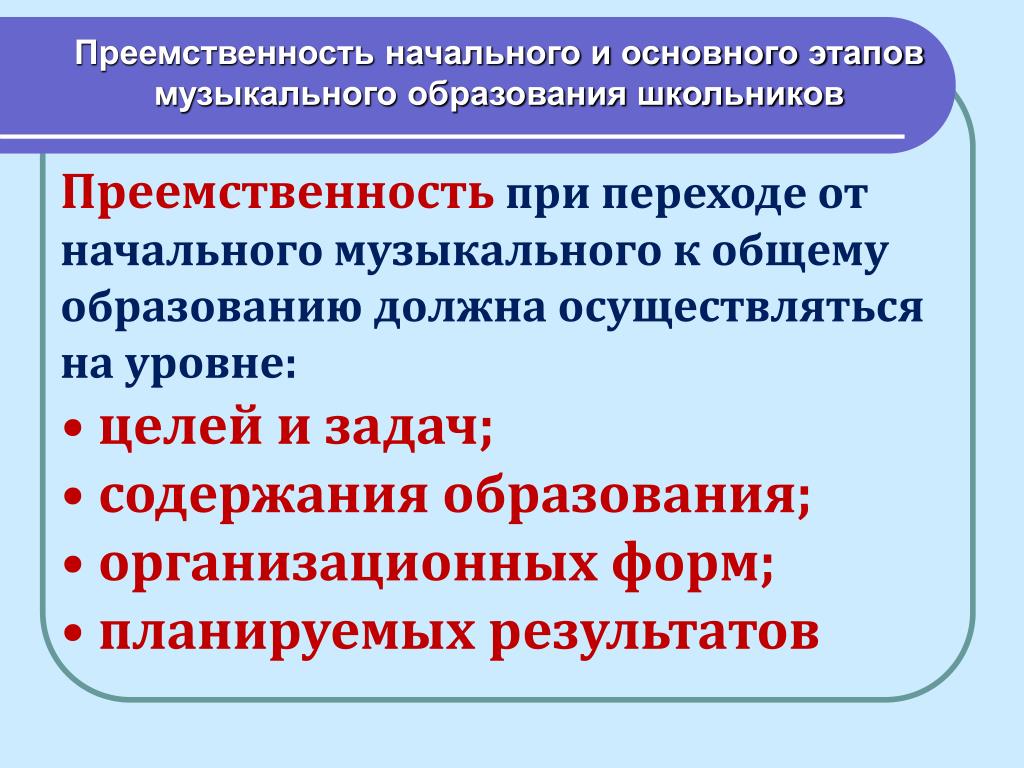 Преемственность начального и основного этапов музыкального образования школьников

Преемственность при переходе от начального музыкального к общему образованию должна осуществляться на уровне:

• целей и задач;
• содержания образования;
• организационных форм;
• планируемых результатов